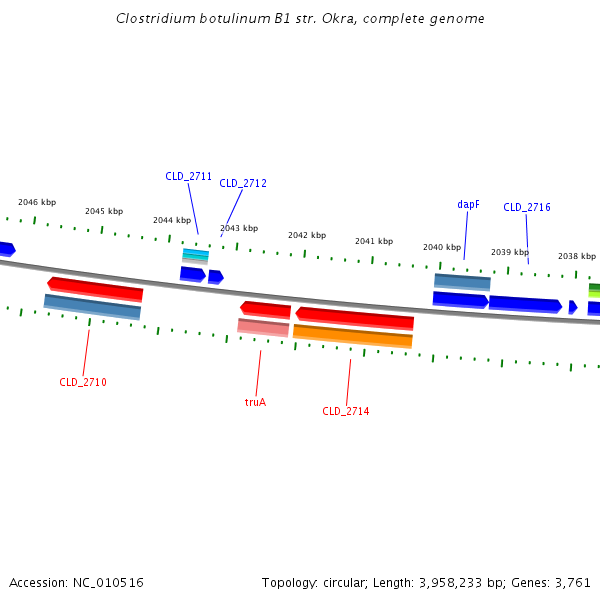 Clostridium botulinum B1 str. Okra, complete genome

CLD_2711
CLD_2712
dapF
CLD_2716

2046 kbp
2045 kbp
2044 kbp
2043 kbp
2042 kbp
2041 kbp
2040 kbp
2039 kbp
2038 kbp

CLD_2710
truA
CLD_2714

Accession: NC_010516
Topology: circular; Length: 3,958,233 bp; Genes: 3,761